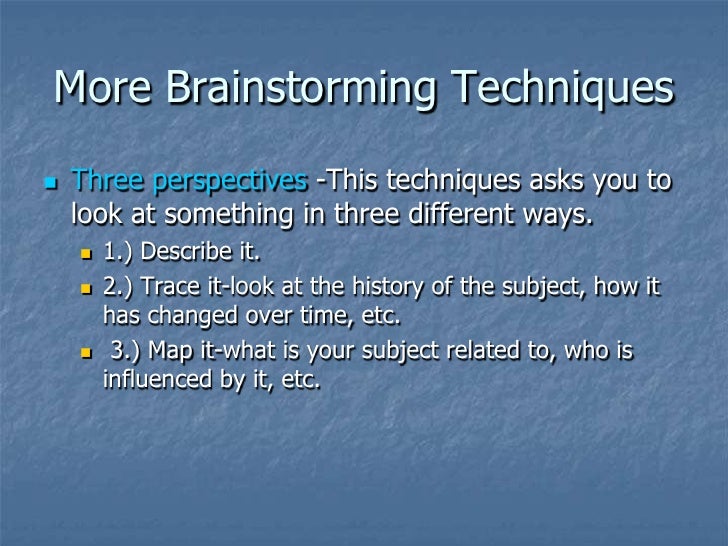 More Brainstorming Techniques

Three perspectives -This techniques asks you to look at something in three different ways.

1.) Describe it.

2.) Trace it-look at the history of the subject, how it has changed over time, etc.

3.) Map it-what is your subject related to, who is influenced by it, etc.